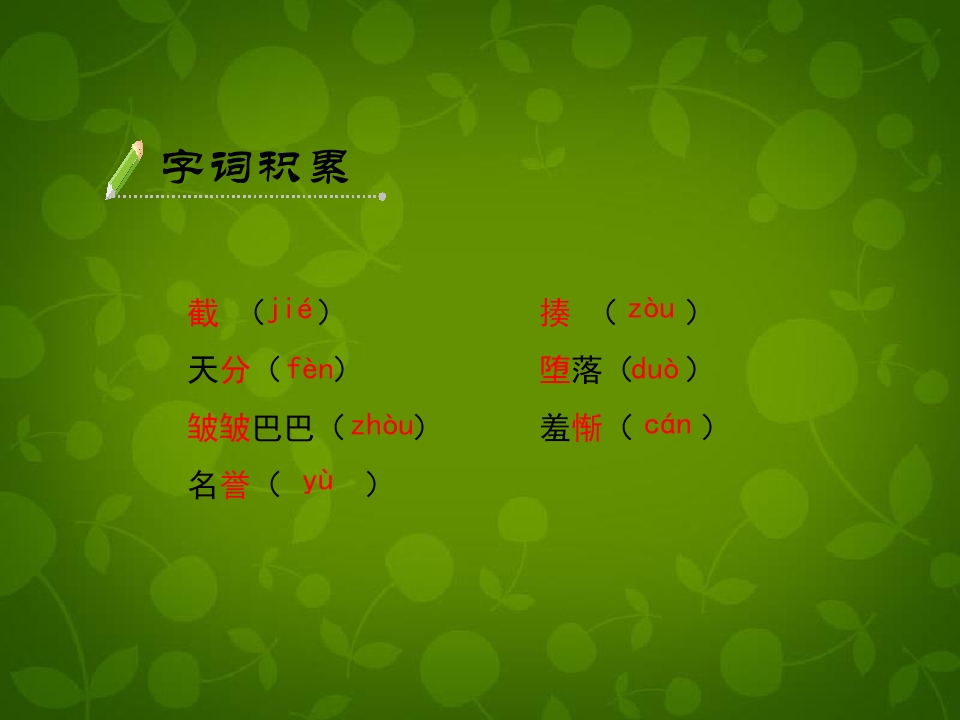 字词积累

截 （jié）
天分（fèn）
皱皱巴巴（zhòu）
名誉（ yù ）

揍 （ zòu ）
堕落（duò）
羞惭（ cán ）